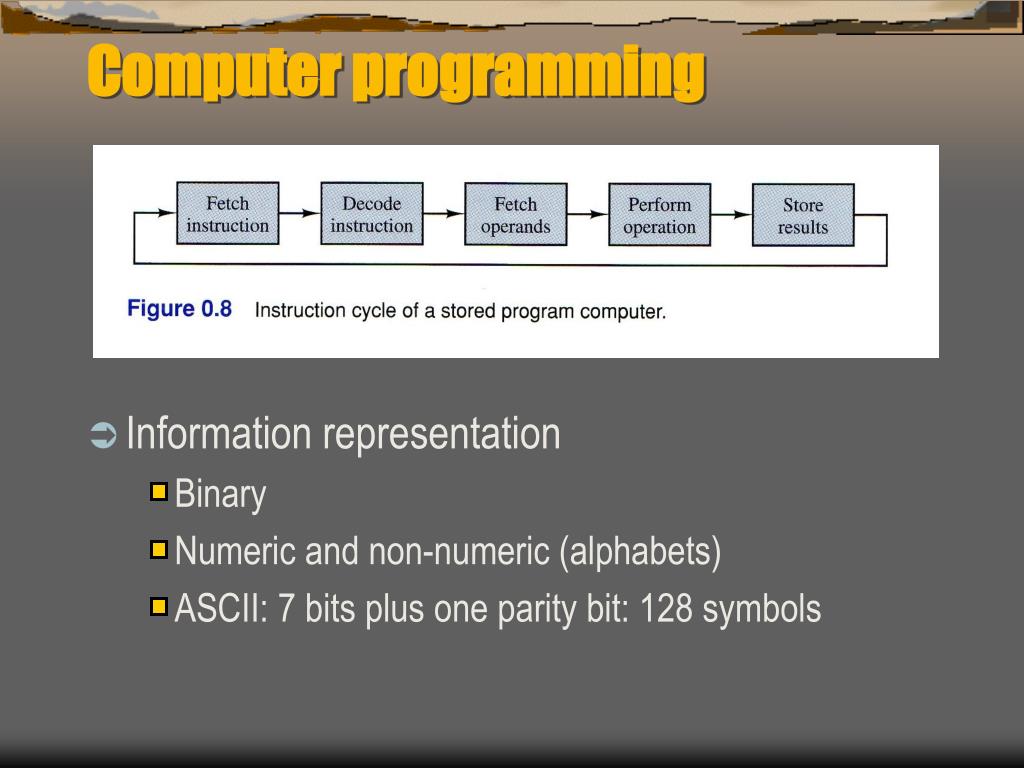 Computer programming

Fetch instruction

Decode instruction

Fetch operands

Perform operation

Store results

Figure 0.8 Instruction cycle of a stored program computer.

Information representation

Binary

Numeric and non-numeric (alphabets)

ASCII: 7 bits plus one parity bit: 128 symbols